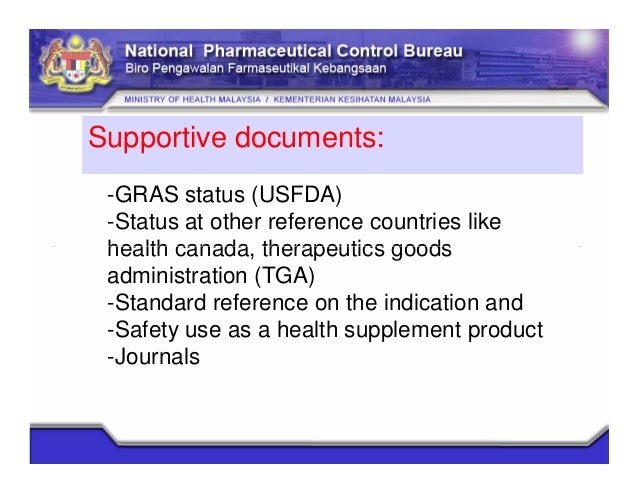 National Pharmaceutical Control Bureau
Biro Pengawalan Farmaseutikal Kebangsaan

MINISTRY OF HEALTH MALAYSIA / KEMENTERIAN KESIHATAN MALAYSIA

Supportive documents:

-GRAS status (USFDA)
-Status at other reference countries like health canada, therapeutics goods administration (TGA)
-Standard reference on the indication and
-Safety use as a health supplement product
-Journals